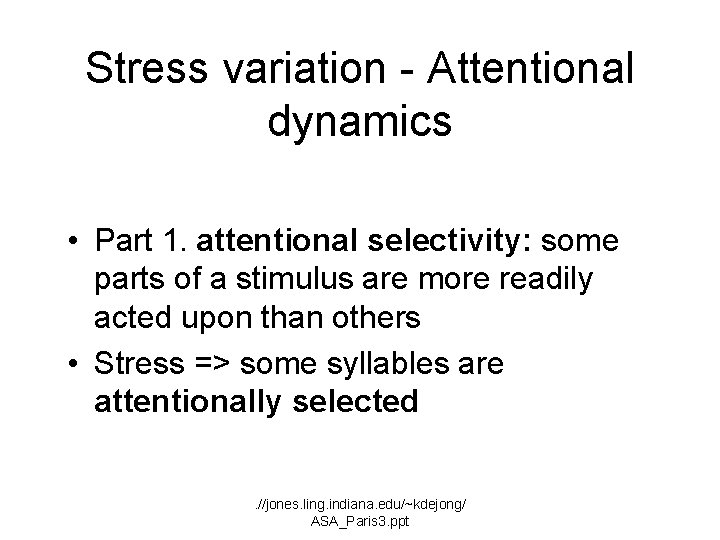 Stress variation - Attentional dynamics

• Part 1. attentional selectivity: some parts of a stimulus are more readily acted upon than others

• Stress => some syllables are attentionally selected

.//jones.ling.indiana.edu/~kdejong/
ASA_Paris3.ppt